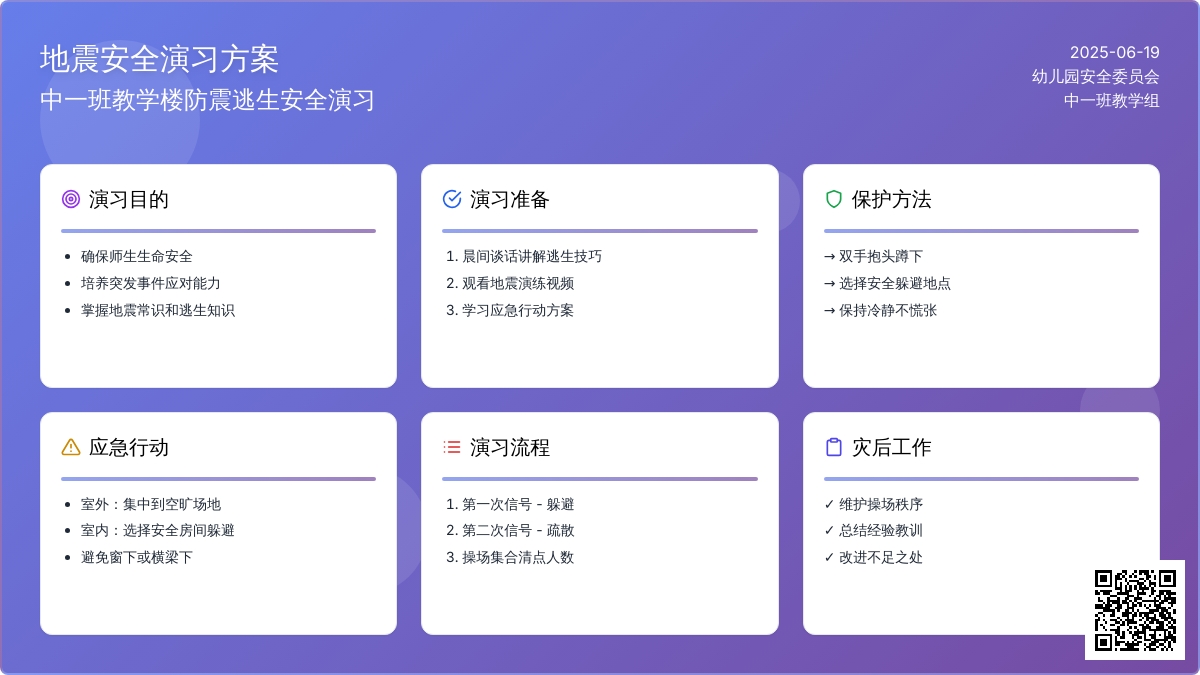 地震安全演习方案
中一班教学楼防震逃生安全演习

2025-06-19
幼儿园安全委员会
中一班教学组

演习目的

- 确保师生生命安全
- 培养突发事件应对能力
- 掌握地震常识和逃生知识

演习准备

1. 晨间谈话讲解逃生技巧
2. 观看地震演练视频
3. 学习应急行动方案

保护方法

→ 双手抱头蹲下
→ 选择安全躲避地点
→ 保持冷静不慌张

应急行动

- 室外：集中到空旷场地
- 室内：选择安全房间躲避
- 避免窗下或横梁下

演习流程

1. 第一次信号 - 躲避
2. 第二次信号 - 疏散
3. 操场集合清点人数

灾后工作

✓ 维护操场秩序
✓ 总结经验教训
✓ 改进不足之处